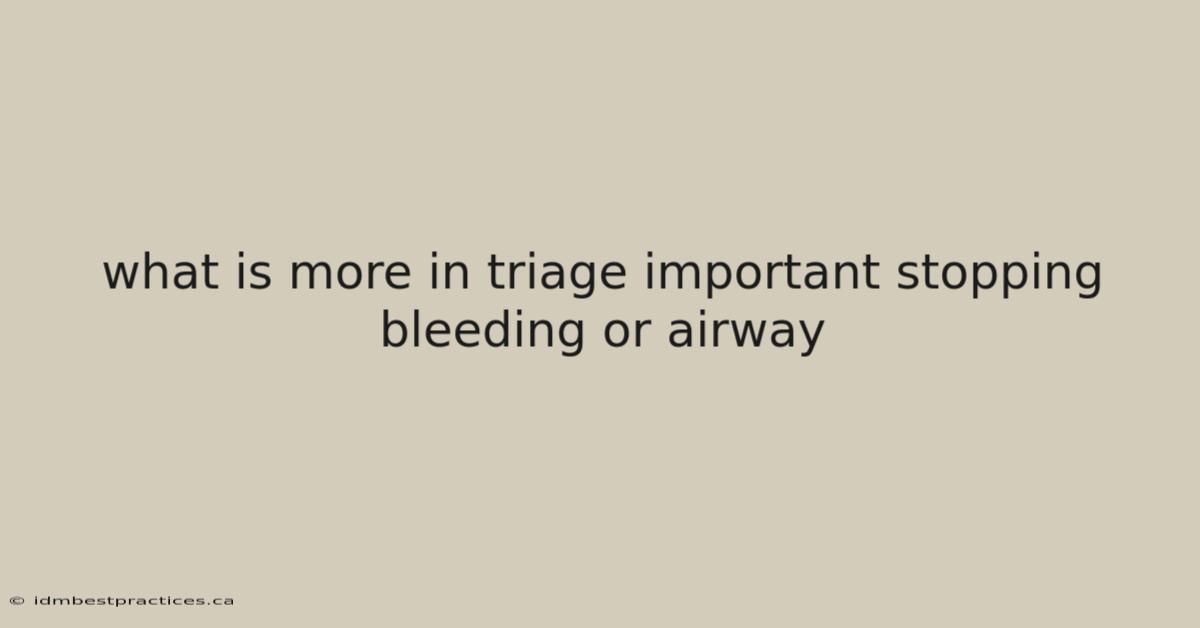 what is more in triage important stopping bleeding or airway

© idmbestpractices.ca